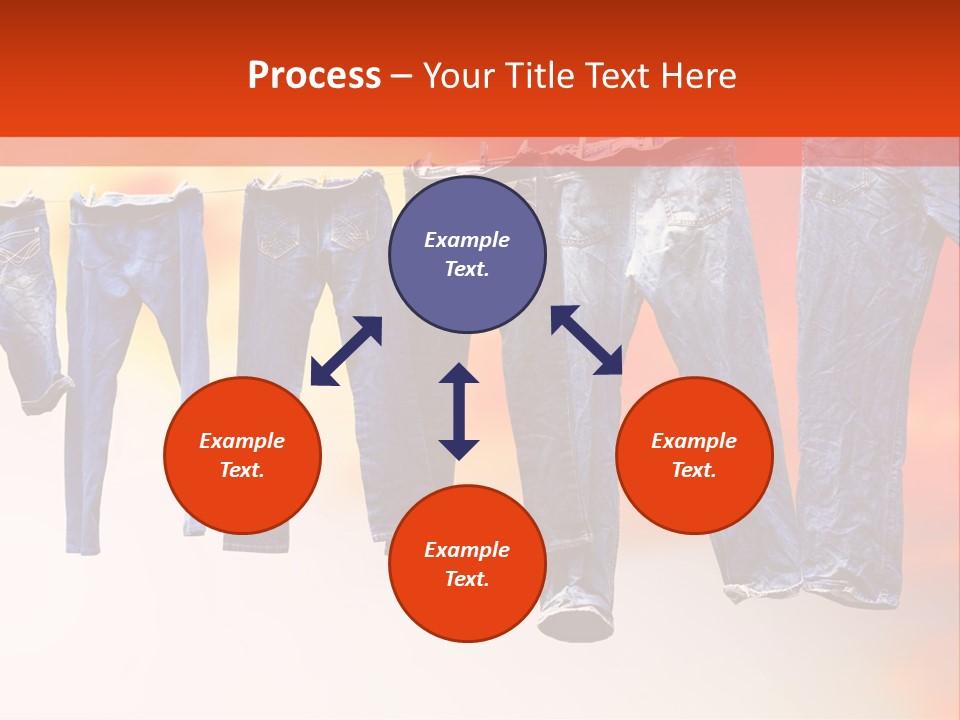 Process – Your Title Text Here

Example Text.

Example Text.

Example Text.

Example Text.